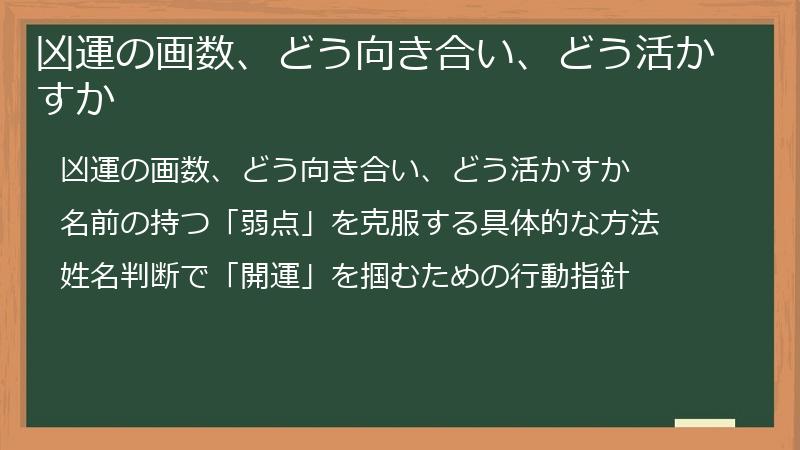 凶運の画数、どう向き合い、どう活かすか

凶運の画数、どう向き合い、どう活かすか

名前の持つ「弱点」を克服する具体的な方法

姓名判断で「開運」を掴むための行動指針